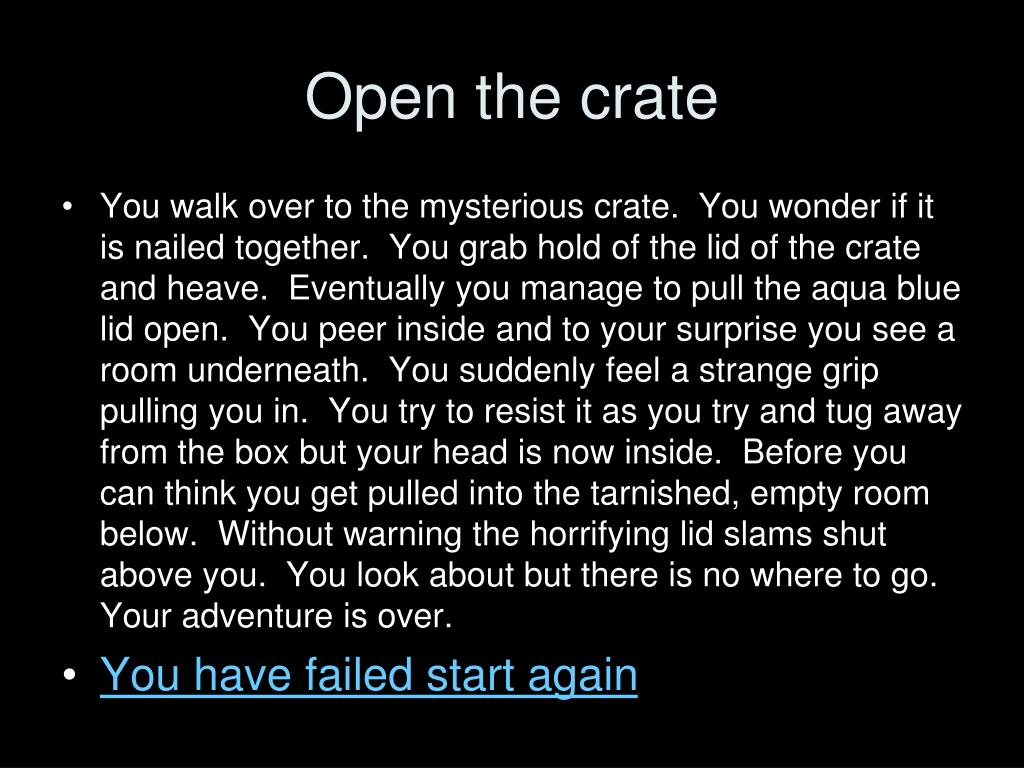 Open the crate

• You walk over to the mysterious crate. You wonder if it is nailed together. You grab hold of the lid of the crate and heave. Eventually you manage to pull the aqua blue lid open. You peer inside and to your surprise you see a room underneath. You suddenly feel a strange grip pulling you in. You try to resist it as you try and tug away from the box but your head is now inside. Before you can think you get pulled into the tarnished, empty room below. Without warning the horrifying lid slams shut above you. You look about but there is no where to go. Your adventure is over.

• You have failed start again